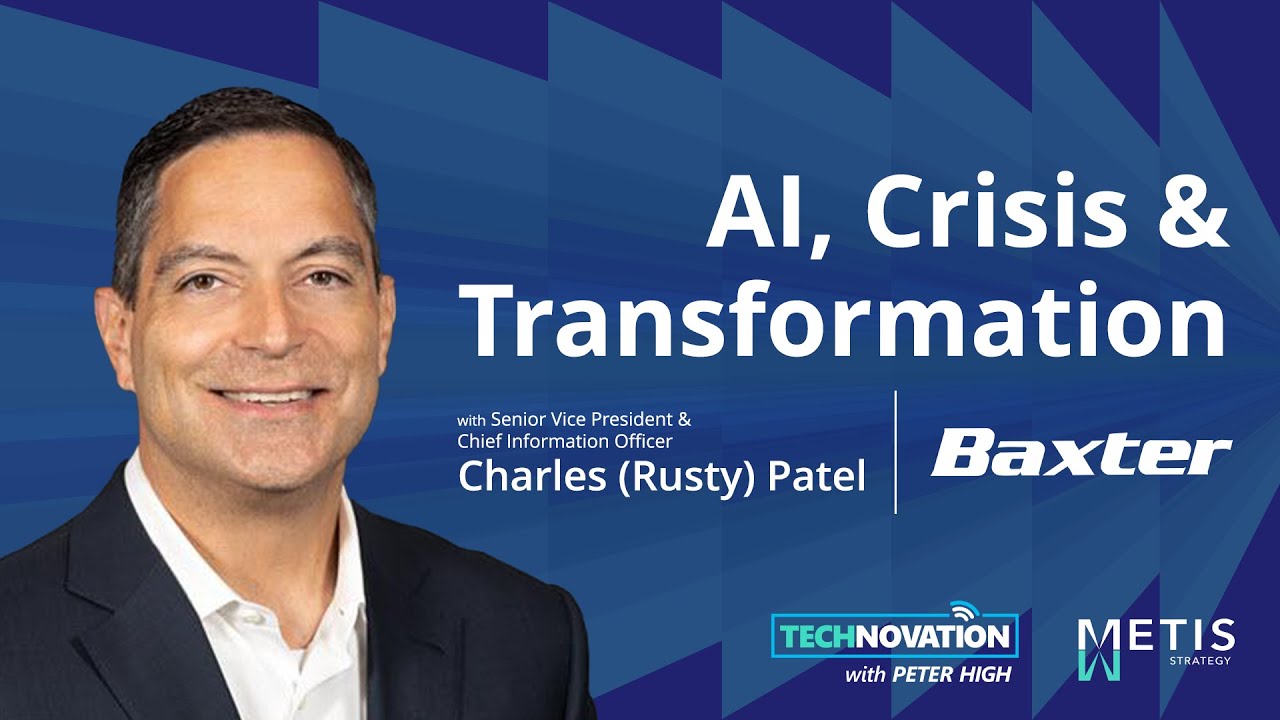 AI, Crisis & Transformation

with Senior Vice President & Chief Information Officer
Charles (Rusty) Patel

Baxter

TECHNOVATION
with PETER HIGH

METIS
STRATEGY